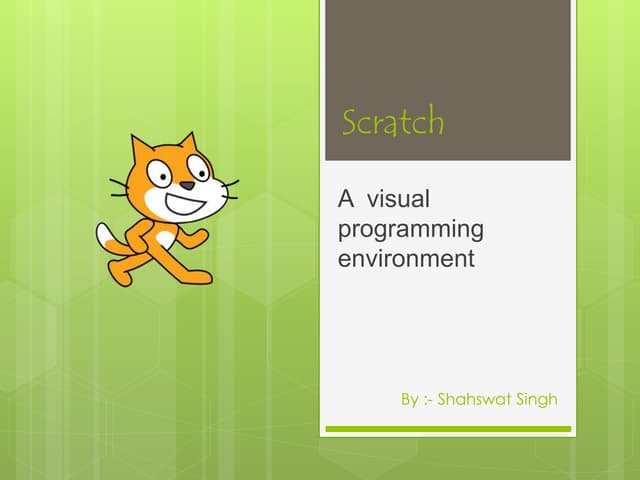 Scratch

A visual programming environment

By :- Shahswat Singh